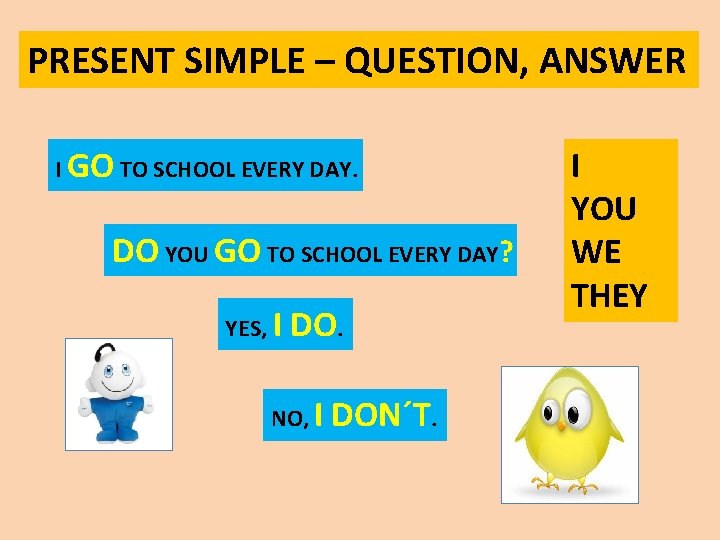 PRESENT SIMPLE – QUESTION, ANSWER

I GO TO SCHOOL EVERY DAY.

DO YOU GO TO SCHOOL EVERY DAY?

YES, I DO.

NO, I DON´T.

I
YOU
WE
THEY